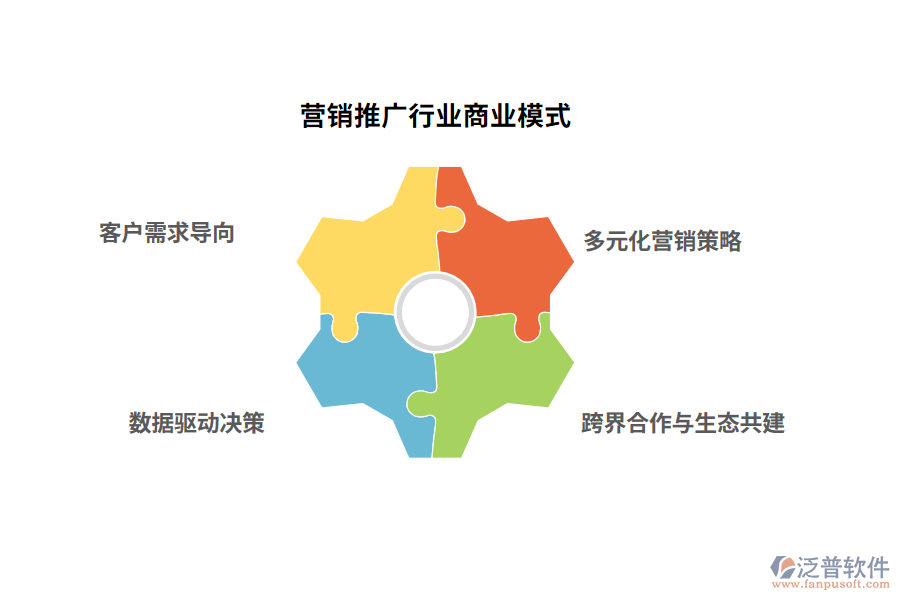 营销推广行业商业模式

客户需求导向

多元化营销策略

数据驱动决策

跨界合作与生态共建

泛普软件
www.fanpusoft.com